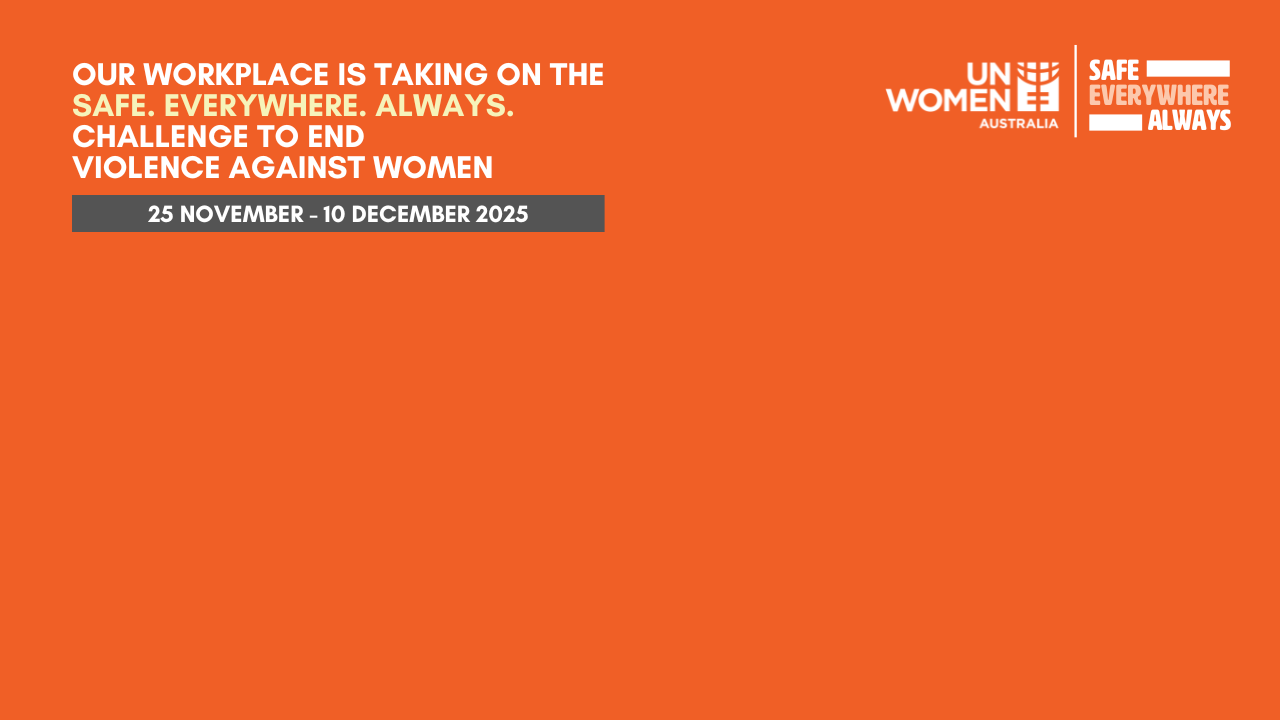 OUR WORKPLACE IS TAKING ON THE SAFE. EVERYWHERE. ALWAYS. CHALLENGE TO END VIOLENCE AGAINST WOMEN

25 NOVEMBER - 10 DECEMBER 2025

UN WOMEN AUSTRALIA

SAFE EVERYWHERE ALWAYS